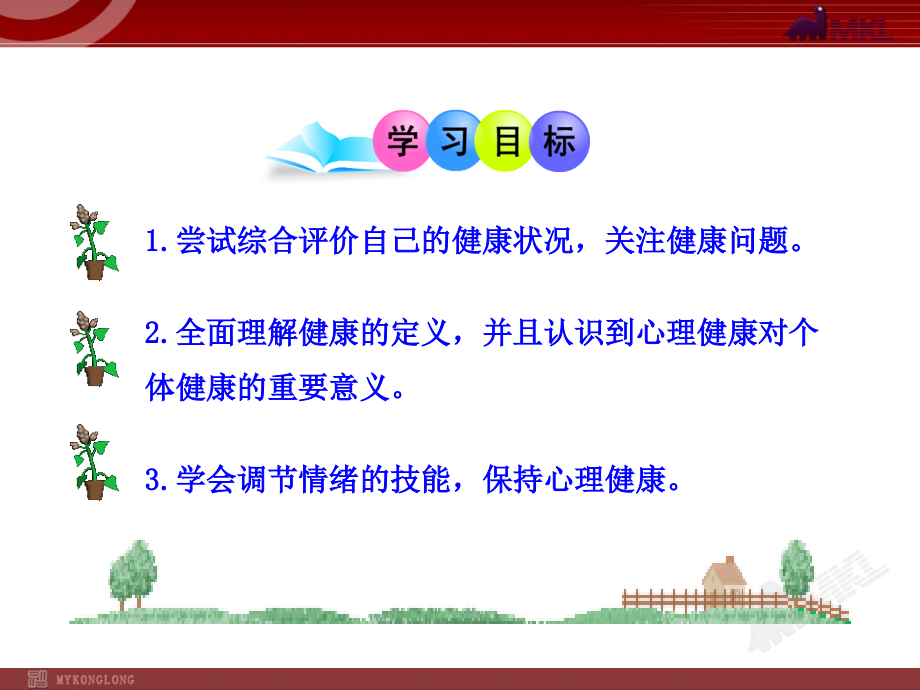 MKL

学习目标

1.尝试综合评价自己的健康状况，关注健康问题。

2.全面理解健康的定义，并且认识到心理健康对个体健康的重要意义。

3.学会调节情绪的技能，保持心理健康。

MYKONGLONG